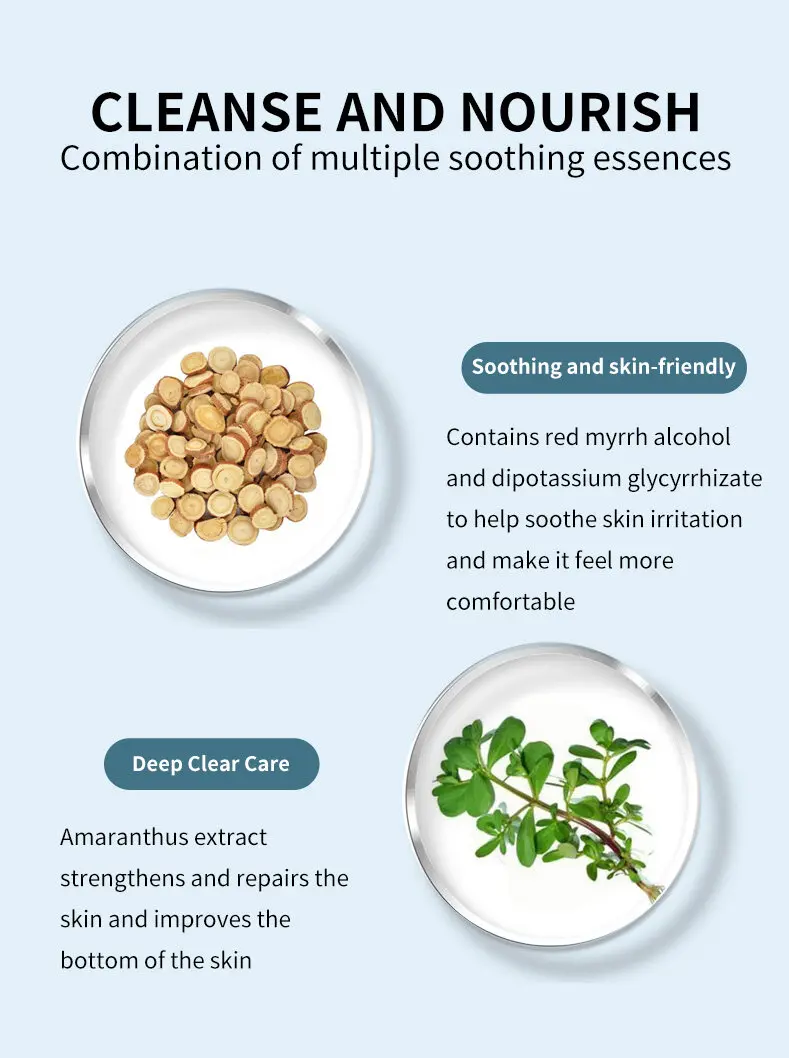 CLEANSE AND NOURISH
Combination of multiple soothing essences

Soothing and skin-friendly

Contains red myrrh alcohol and dipotassium glycyrrhizate to help soothe skin irritation and make it feel more comfortable

Deep Clear Care

Amaranthus extract strengthens and repairs the skin and improves the bottom of the skin